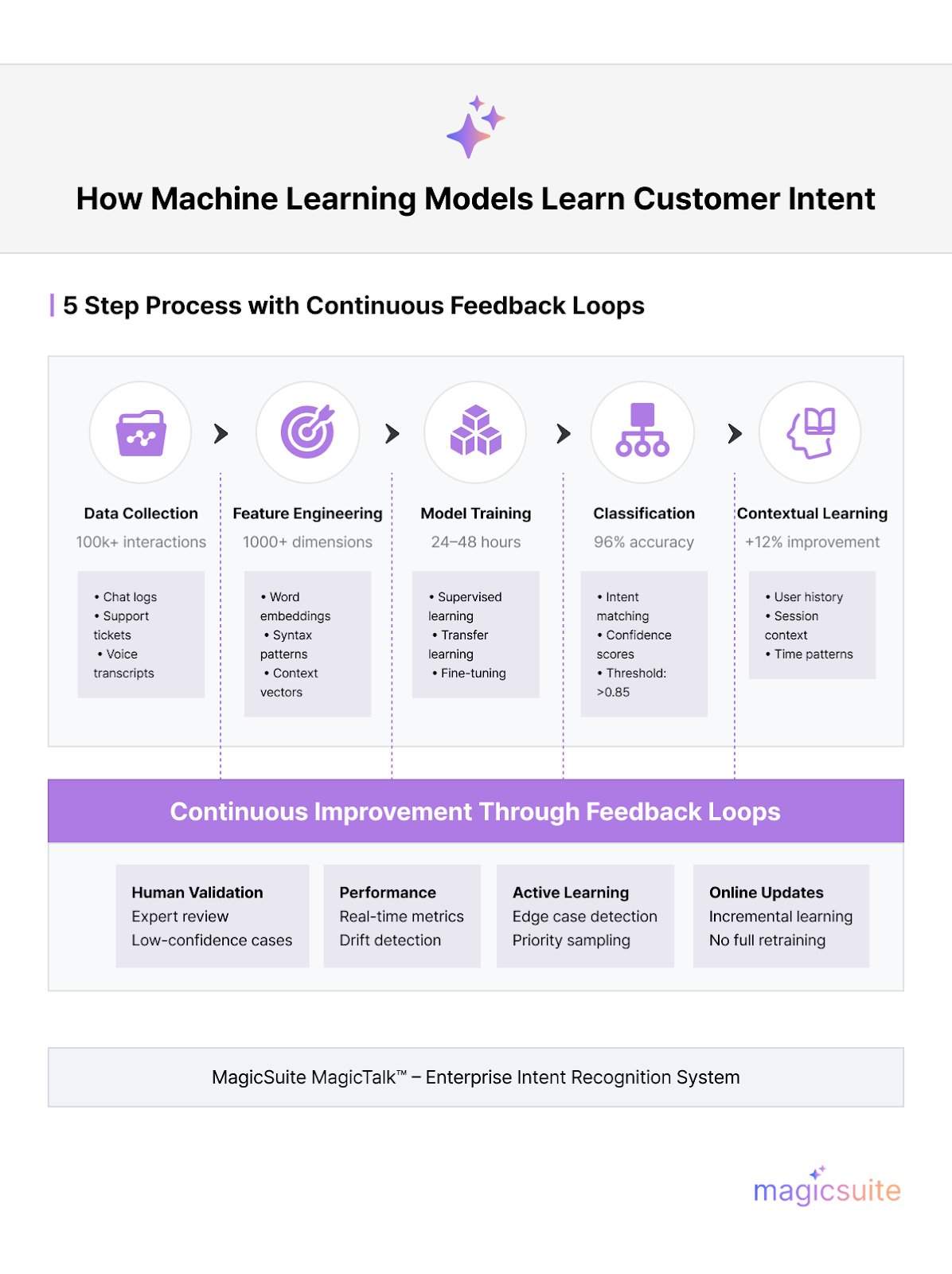 How Machine Learning Models Learn Customer Intent

5 Step Process with Continuous Feedback Loops

Data Collection
100k+ interactions
• Chat logs
• Support tickets
• Voice transcripts

Feature Engineering
1000+ dimensions
• Word embeddings
• Syntax patterns
• Context vectors

Model Training
24–48 hours
• Supervised learning
• Transfer learning
• Fine-tuning

Classification
96% accuracy
• Intent matching
• Confidence scores
• Threshold: >0.85

Contextual Learning
+12% improvement
• User history
• Session context
• Time patterns

Continuous Improvement Through Feedback Loops

Human Validation
Expert review
Low-confidence cases

Performance
Real-time metrics
Drift detection

Active Learning
Edge case detection
Priority sampling

Online Updates
Incremental learning
No full retraining

MagicSuite MagicTalk™ – Enterprise Intent Recognition System

magicsuite